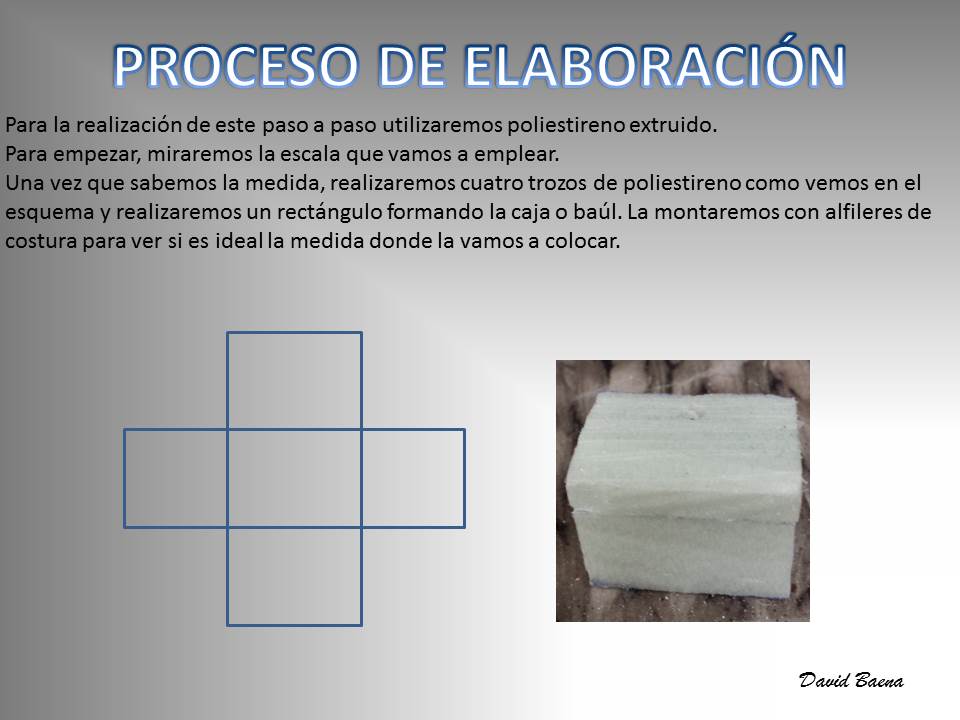 PROCESO DE ELABORACIÓN

Para la realización de este paso a paso utilizaremos poliestireno extruido.
Para empezar, miraremos la escala que vamos a emplear.
Una vez que sabemos la medida, realizaremos cuatro trozos de poliestireno como vemos en el esquema y realizaremos un rectángulo formando la caja o baúl. La montaremos con alfileres de costura para ver si es ideal la medida donde la vamos a colocar.

David Baena